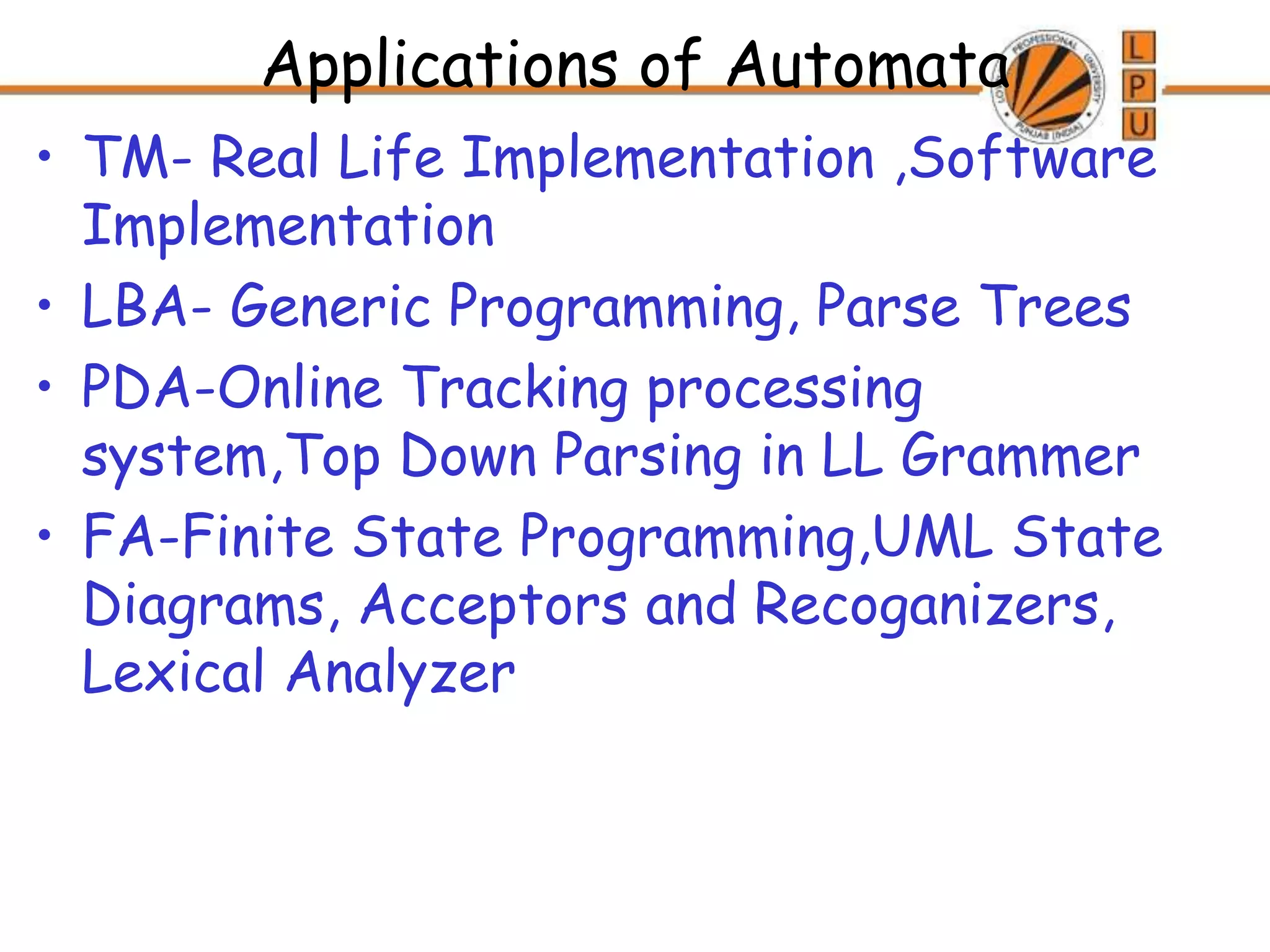 Applications of Automata

LOVELY PROFESSIONAL UNIVERSITY PUNJAB (INDIA)

L
P
U

• TM- Real Life Implementation ,Software Implementation
• LBA- Generic Programming, Parse Trees
• PDA-Online Tracking processing system,Top Down Parsing in LL Grammer
• FA-Finite State Programming,UML State Diagrams, Acceptors and Recoganizers, Lexical Analyzer